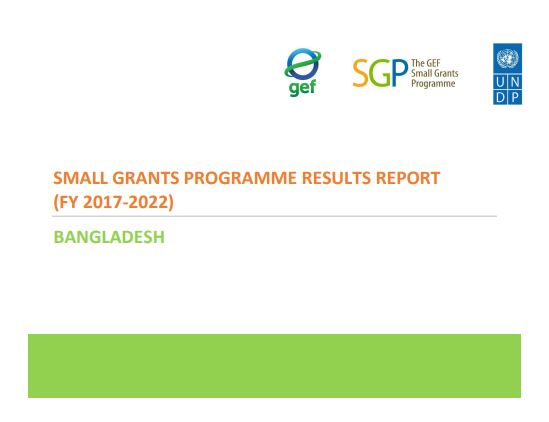 gef

SGP The GEF Small Grants Programme

U N D P

SMALL GRANTS PROGRAMME RESULTS REPORT (FY 2017-2022)

BANGLADESH